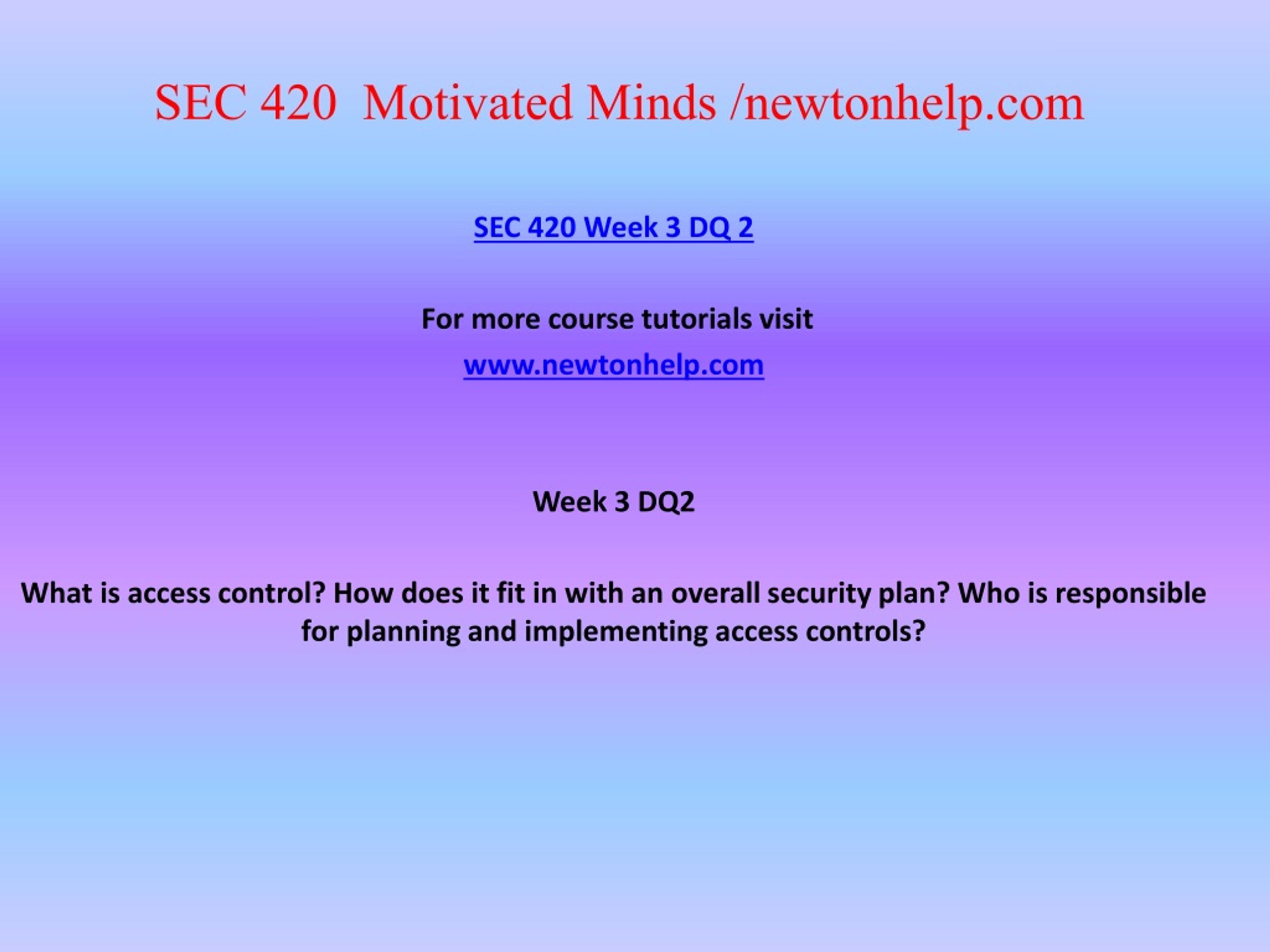 SEC 420 Motivated Minds /newtonhelp.com

SEC 420 Week 3 DQ 2

For more course tutorials visit

www.newtonhelp.com

Week 3 DQ2

What is access control? How does it fit in with an overall security plan? Who is responsible for planning and implementing access controls?